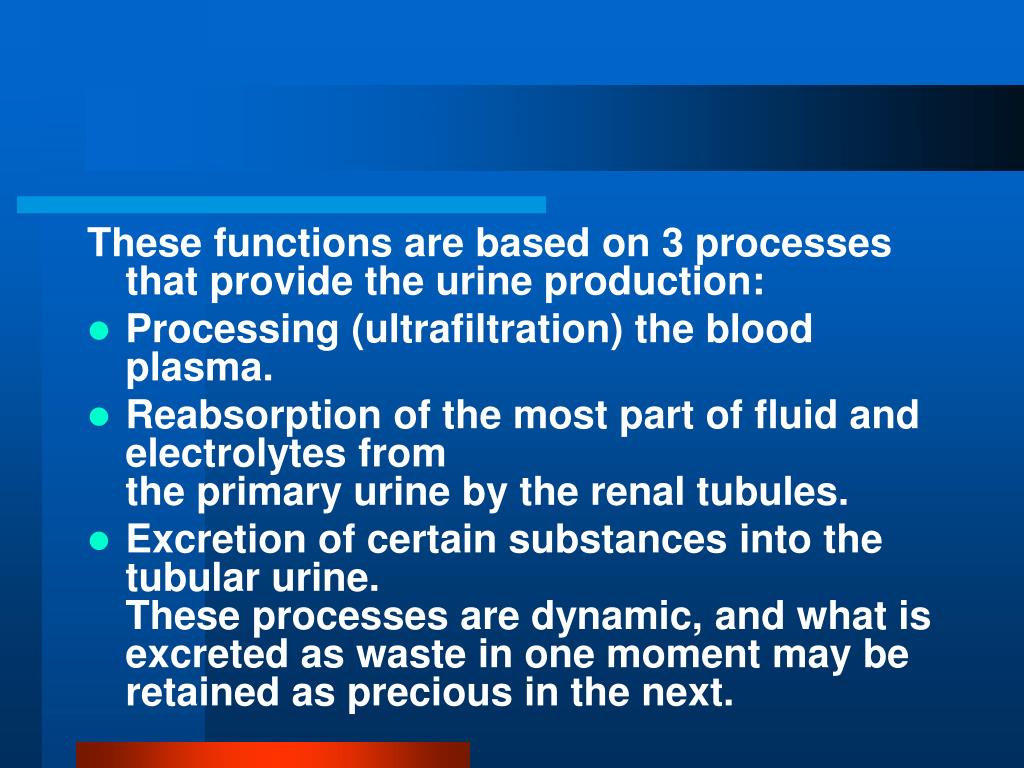 These functions are based on 3 processes that provide the urine production:

- Processing (ultrafiltration) the blood plasma.
- Reabsorption of the most part of fluid and electrolytes from
the primary urine by the renal tubules.
- Excretion of certain substances into the tubular urine.
These processes are dynamic, and what is excreted as waste in one moment may be retained as precious in the next.